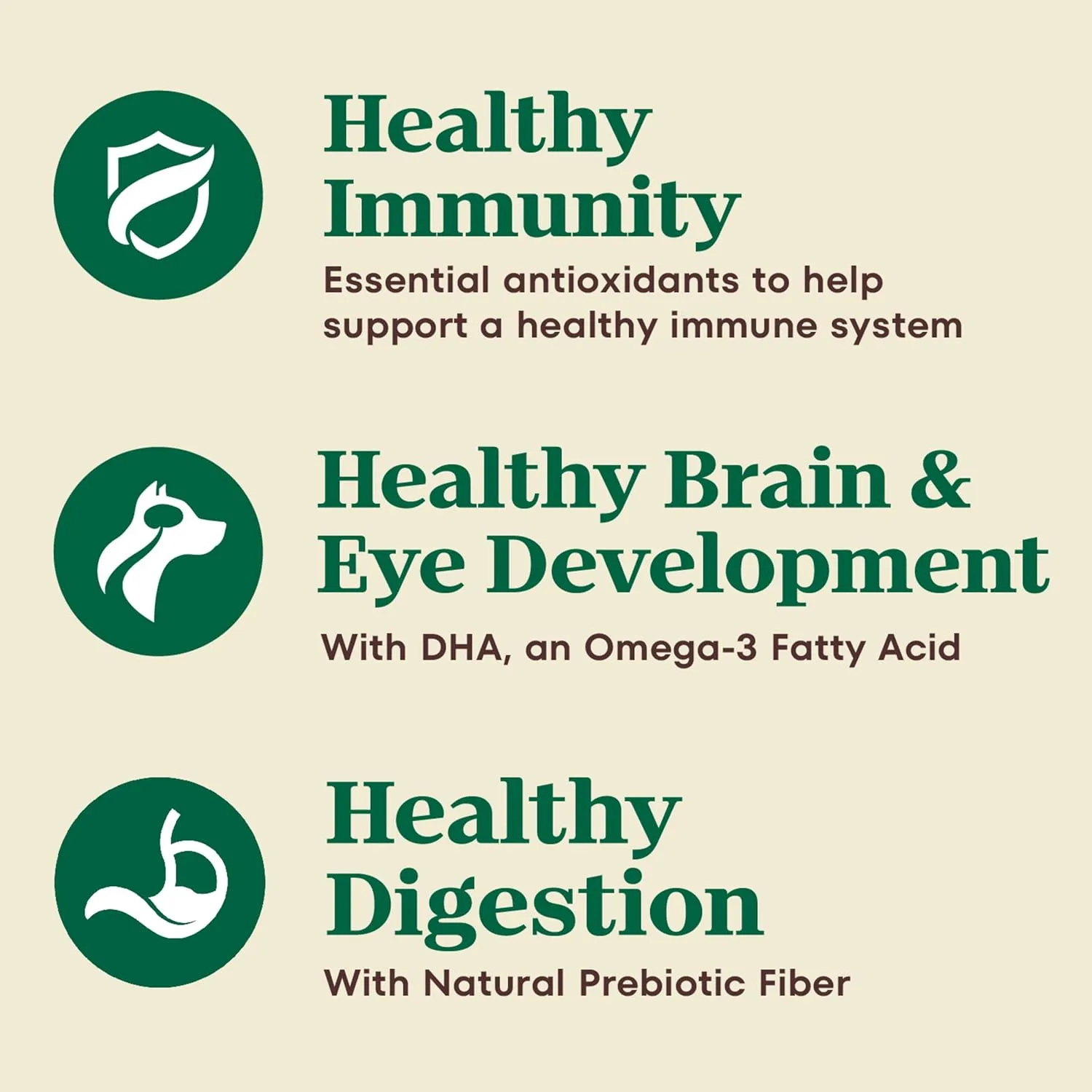 Healthy Immunity

Essential antioxidants to help support a healthy immune system

Healthy Brain & Eye Development

With DHA, an Omega-3 Fatty Acid

Healthy Digestion

With Natural Prebiotic Fiber